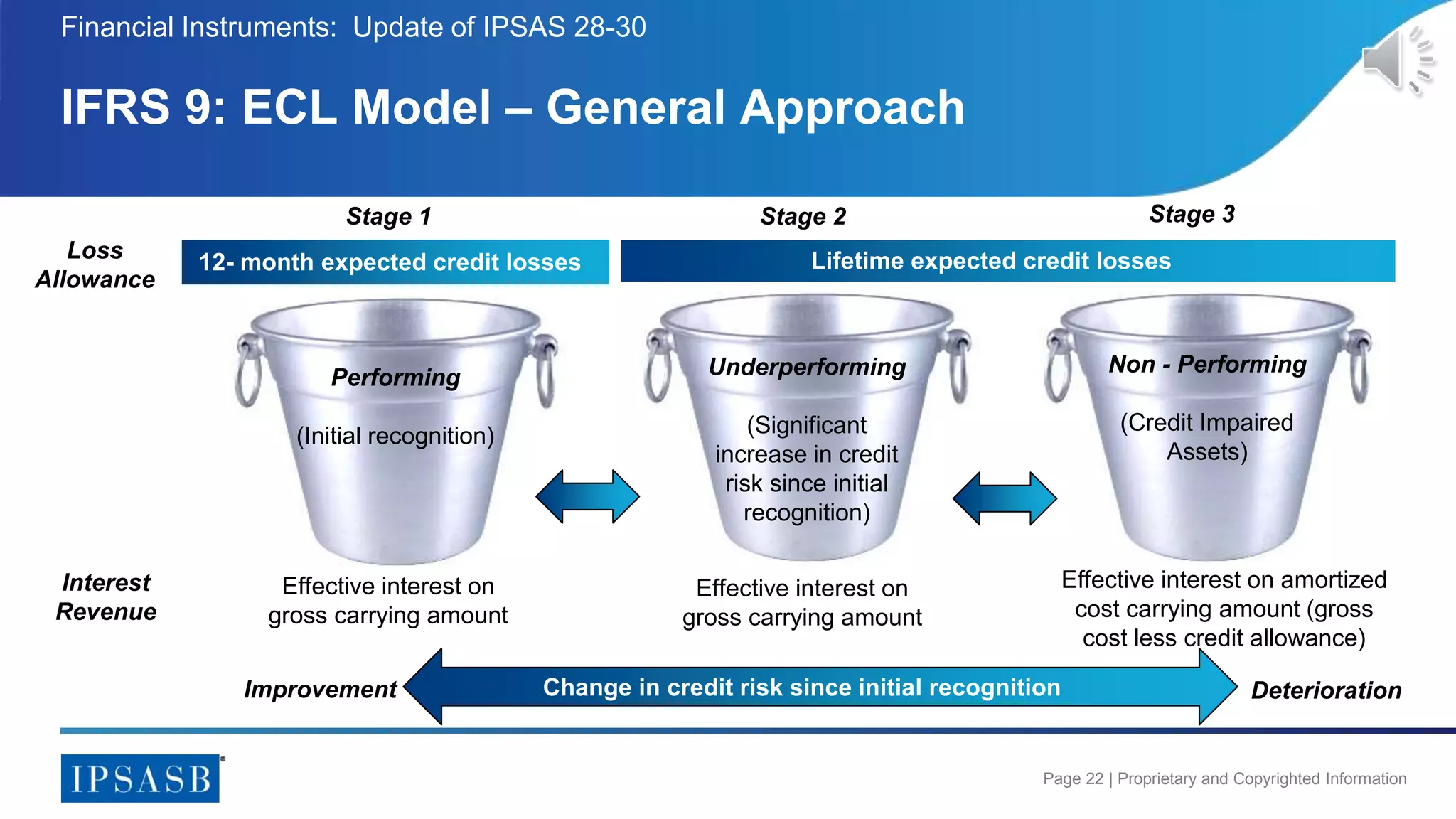 Financial Instruments: Update of IPSAS 28-30

IFRS 9: ECL Model – General Approach

Stage 1

Stage 2

Stage 3

Loss Allowance

12- month expected credit losses

Lifetime expected credit losses

Performing

(Initial recognition)

Underperforming

(Significant increase in credit risk since initial recognition)

Non - Performing

(Credit Impaired Assets)

Interest Revenue

Effective interest on gross carrying amount

Effective interest on gross carrying amount

Effective interest on amortized cost carrying amount (gross cost less credit allowance)

Improvement

Change in credit risk since initial recognition

Deterioration

IPSASB

Page 22 | Proprietary and Copyrighted Information